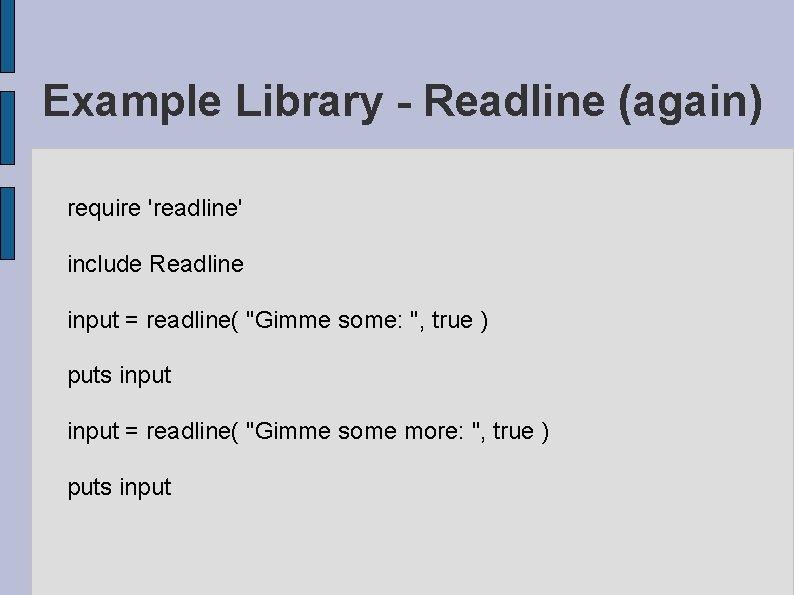 Example Library - Readline (again)

require 'readline'

include Readline

input = readline( "Gimme some: ", true )

puts input

input = readline( "Gimme some more: ", true )

puts input